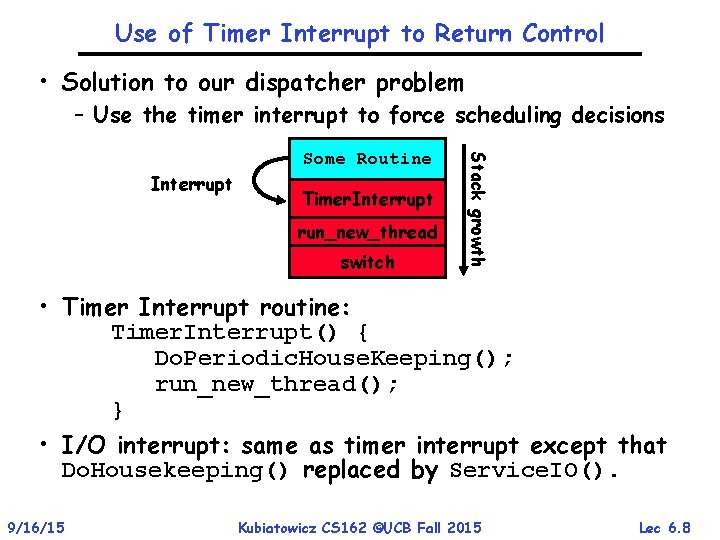 Use of Timer Interrupt to Return Control

• Solution to our dispatcher problem
  – Use the timer interrupt to force scheduling decisions

Interrupt

Some Routine
TimerInterrupt
run_new_thread
switch

Stack growth

• Timer Interrupt routine:
TimerInterrupt() {
DoPeriodicHouseKeeping();
run_new_thread();
}

• I/O interrupt: same as timer interrupt except that DoHousekeeping() replaced by ServiceIO().

9/16/15 Kubiatowicz CS162 ©UCB Fall 2015 Lec 6.8